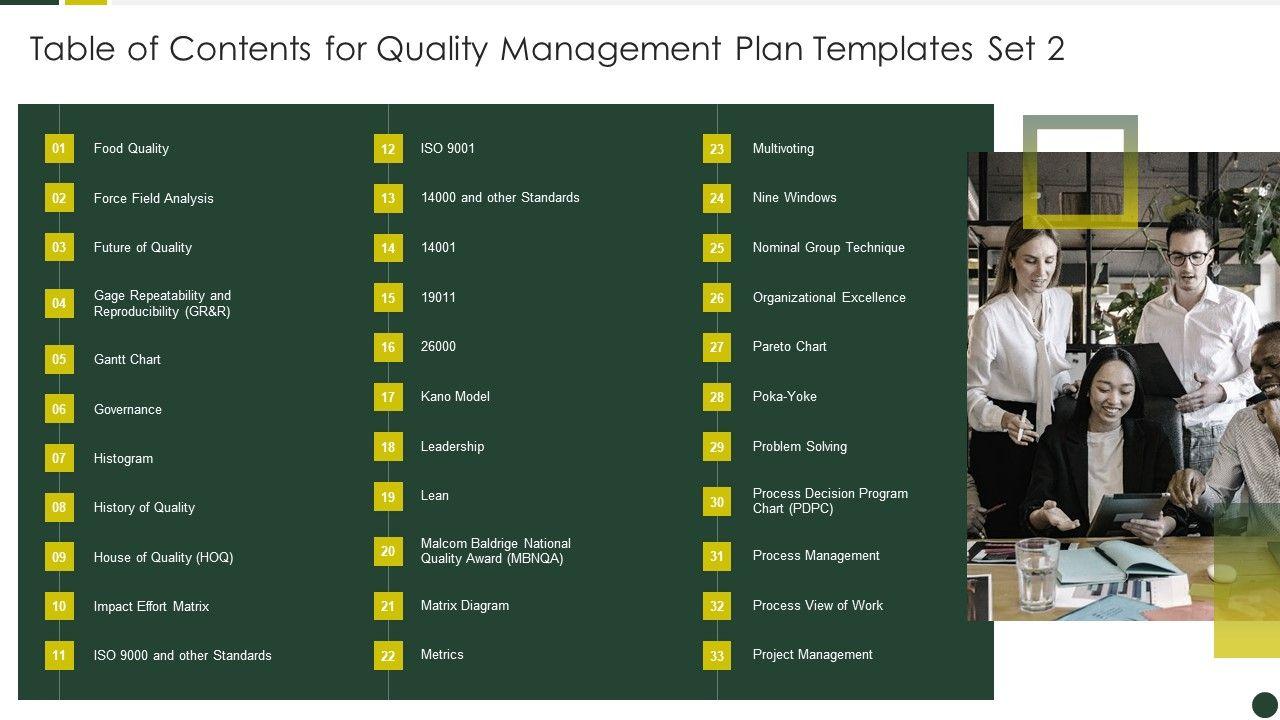 Table of Contents for Quality Management Plan Templates Set 2

01 Food Quality
02 Force Field Analysis
03 Future of Quality
04 Gage Repeatability and Reproducibility (GR&R)
05 Gantt Chart
06 Governance
07 Histogram
08 History of Quality
09 House of Quality (HOQ)
10 Impact Effort Matrix
11 ISO 9000 and other Standards

12 ISO 9001
13 14000 and other Standards
14 14001
15 19011
16 26000
17 Kano Model
18 Leadership
19 Lean
20 Malcom Baldrige National Quality Award (MBNQA)
21 Matrix Diagram
22 Metrics

23 Multivoting
24 Nine Windows
25 Nominal Group Technique
26 Organizational Excellence
27 Pareto Chart
28 Poka-Yoke
29 Problem Solving
30 Process Decision Program Chart (PDPC)
31 Process Management
32 Process View of Work
33 Project Management